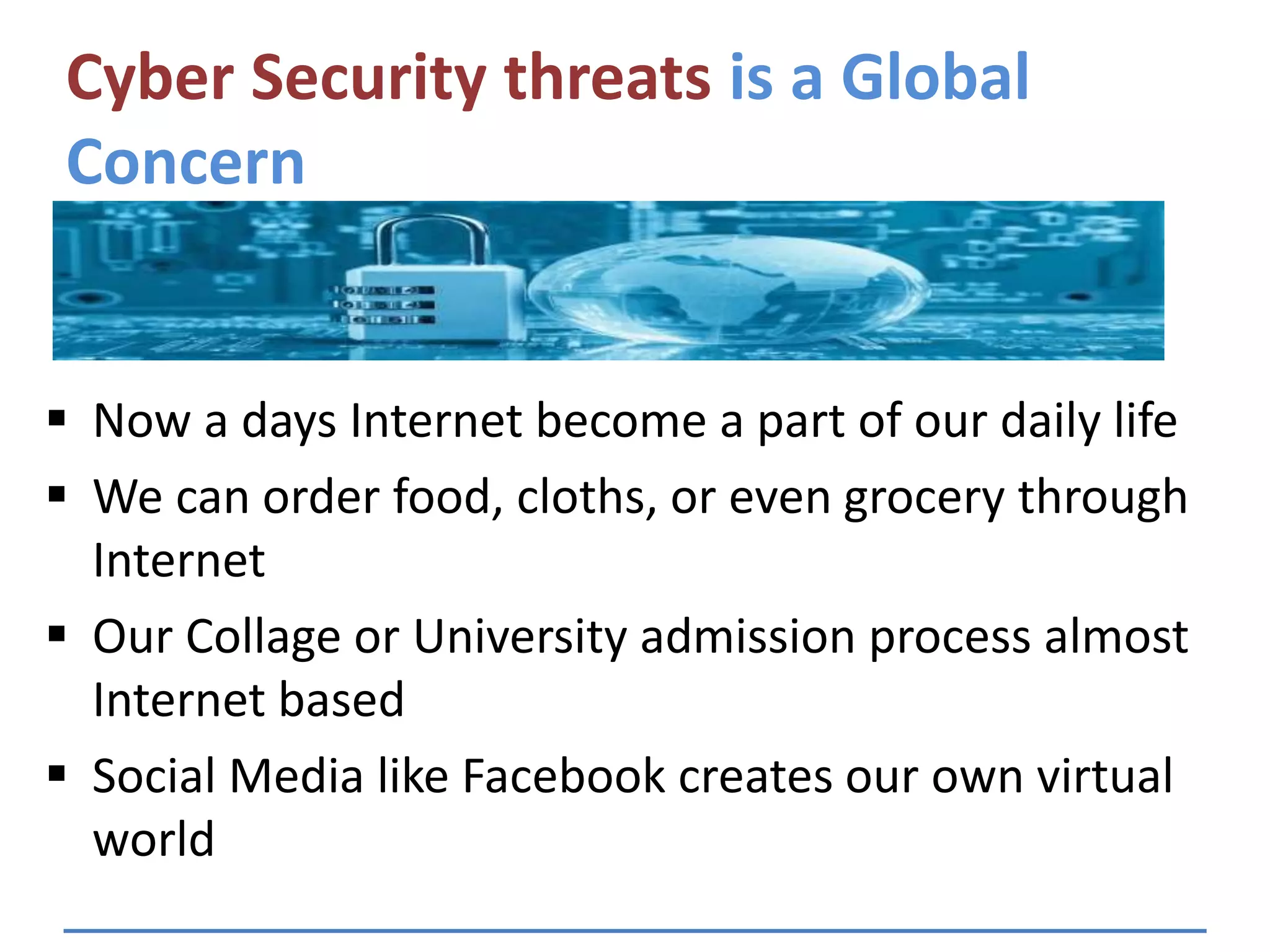 Cyber Security threats is a Global Concern

▪ Now a days Internet become a part of our daily life

▪ We can order food, cloths, or even grocery through Internet

▪ Our Collage or University admission process almost Internet based

▪ Social Media like Facebook creates our own virtual world